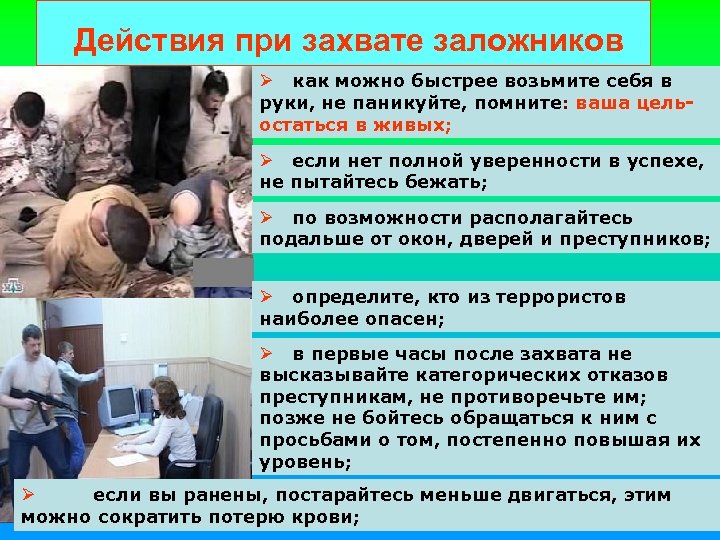 Действия при захвате заложников

➢ как можно быстрее возьмите себя в руки, не паникуйте, помните: ваша цель- остаться в живых;

➢ если нет полной уверенности в успехе, не пытайтесь бежать;

➢ по возможности располагайтесь подальше от окон, дверей и преступников;

➢ определите, кто из террористов наиболее опасен;

➢ в первые часы после захвата не высказывайте категорических отказов преступникам, не противоречьте им; позже не бойтесь обращаться к ним с просьбами о том, постепенно повышая их уровень;

➢ если вы ранены, постарайтесь меньше двигаться, этим можно сократить потерю крови;